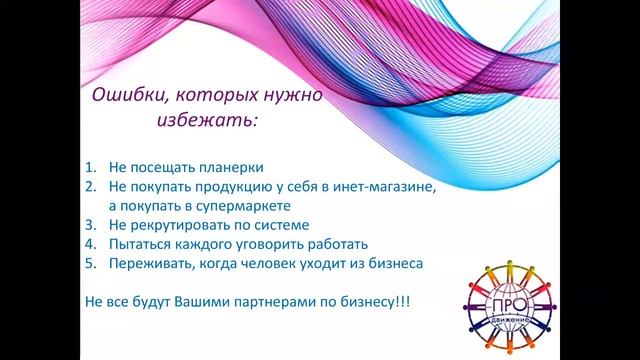 Ошибки, которых нужно избежать:

1. Не посещать планерки
2. Не покупать продукцию у себя в инет-магазине, а покупать в супермаркете
3. Не рекрутировать по системе
4. Пытаться каждого уговорить работать
5. Переживать, когда человек уходит из бизнеса

Не все будут Вашими партнерами по бизнесу!!!

ПРО движение